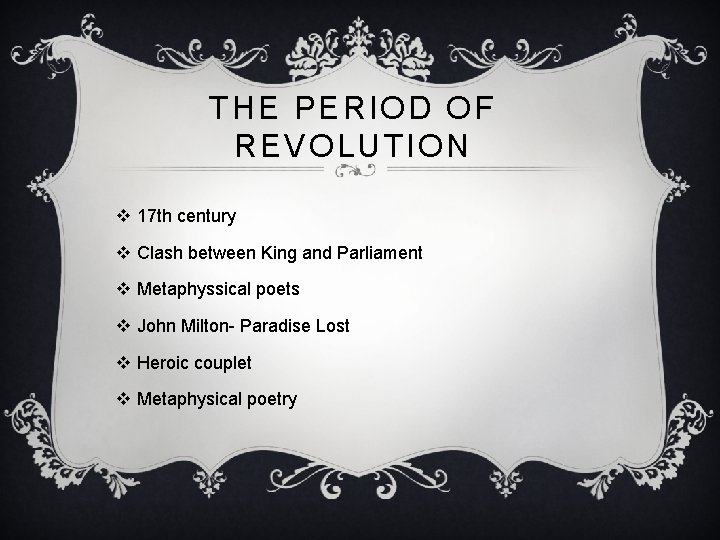 THE PERIOD OF REVOLUTION

❖ 17th century

❖ Clash between King and Parliament

❖ Metaphyssical poets

❖ John Milton- Paradise Lost

❖ Heroic couplet

❖ Metaphysical poetry